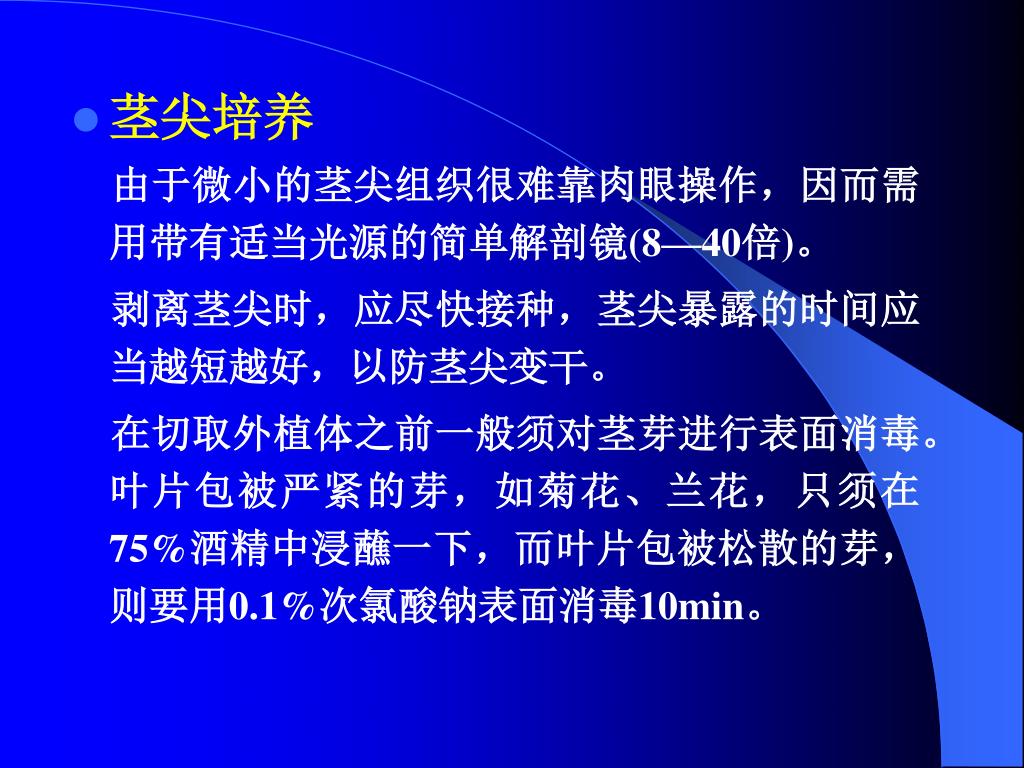 茎尖培养

由于微小的茎尖组织很难靠肉眼操作，因而需用带有适当光源的简单解剖镜(8—40倍)。

剥离茎尖时，应尽快接种，茎尖暴露的时间应当越短越好，以防茎尖变干。

在切取外植体之前一般须对茎芽进行表面消毒。叶片包被严紧的芽，如菊花、兰花，只须在75%酒精中浸蘸一下，而叶片包被松散的芽，则要用0.1%次氯酸钠表面消毒10min。